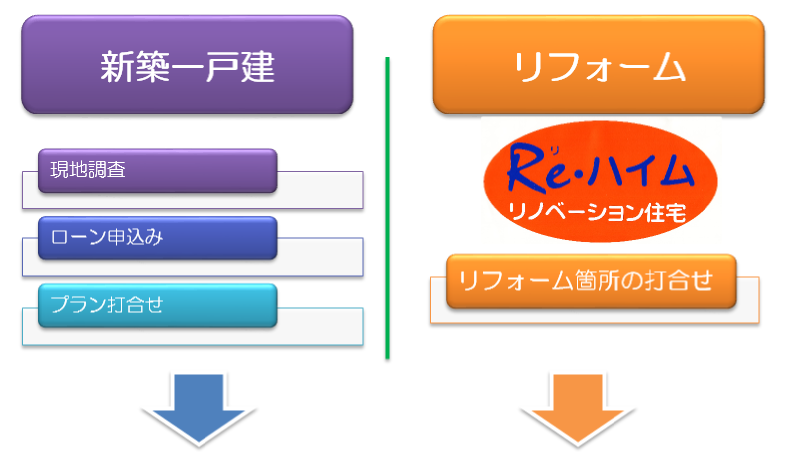 新築一戸建

現地調査

ローン申込み

プラン打合せ

リフォーム

リ
Re・ハイム
リノベーション住宅

リフォーム箇所の打合せ